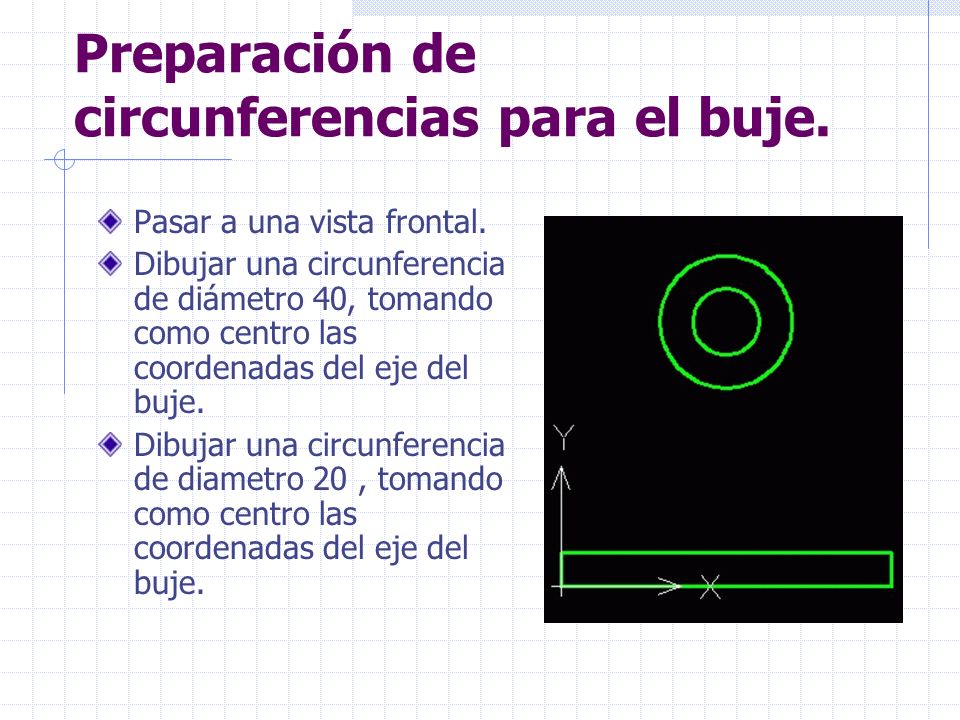 Preparación de circunferencias para el buje.

Pasar a una vista frontal.

Dibujar una circunferencia de diámetro 40, tomando como centro las coordenadas del eje del buje.

Dibujar una circunferencia de diametro 20 , tomando como centro las coordenadas del eje del buje.

Y

X